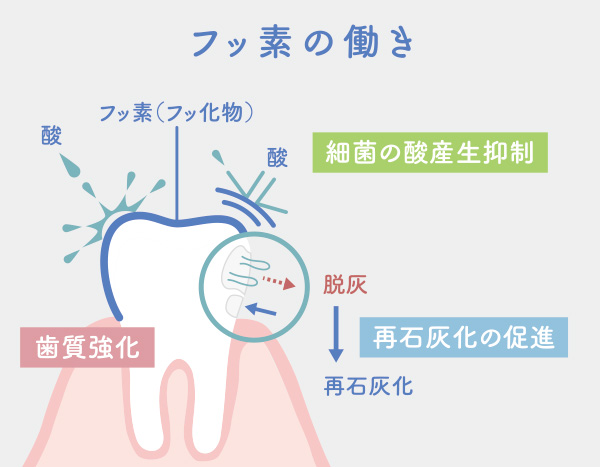 フッ素の働き

フッ素（フッ化物）

酸

酸

細菌の酸産生抑制

脱灰

再石灰化の促進

再石灰化

歯質強化